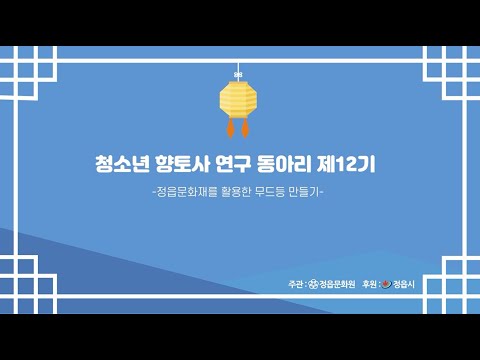 청소년 향토사 연구 동아리 제12기

-정읍문화재를 활용한 무드등 만들기-

주관 : 정읍문화원 후원 : 정읍시